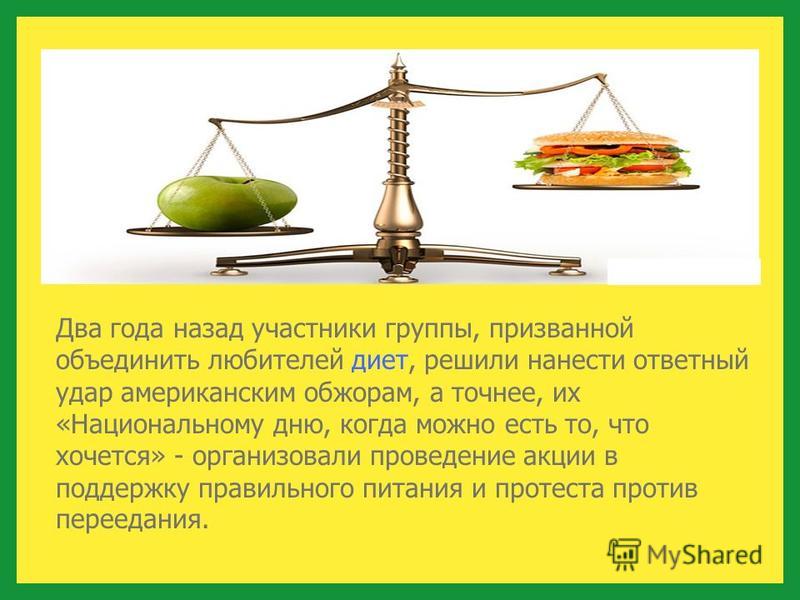 Два года назад участники группы, призванной объединить любителей диет, решили нанести ответный удар американским обжорам, а точнее, их «Национальному дню, когда можно есть то, что хочется» - организовали проведение акции в поддержку правильного питания и протеста против переедания.

MyShared